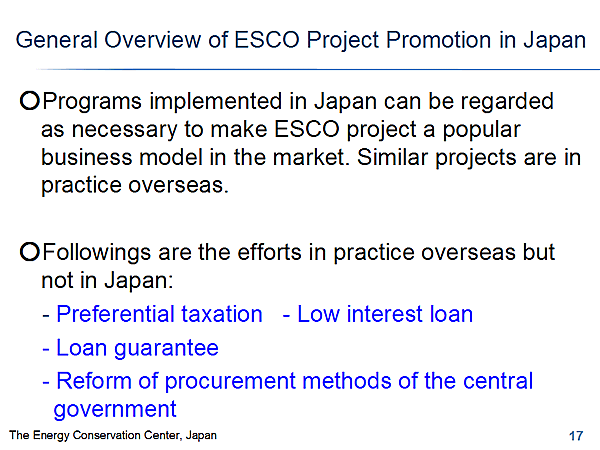 General Overview of ESCO Project Promotion in Japan

○Programs implemented in Japan can be regarded as necessary to make ESCO project a popular business model in the market. Similar projects are in practice overseas.

○Followings are the efforts in practice overseas but not in Japan:

- Preferential taxation - Low interest loan
- Loan guarantee
- Reform of procurement methods of the central government

The Energy Conservation Center, Japan

17